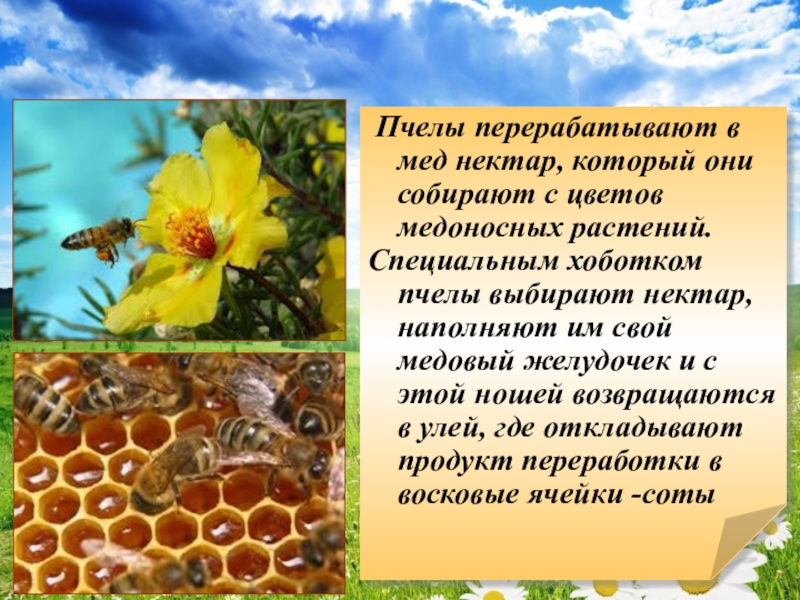 Пчелы перерабатывают в мед нектар, который они собирают с цветов медоносных растений.
Специальным хоботком пчелы выбирают нектар, наполняют им свой медовый желудочек и с этой ношей возвращаются в улей, где откладывают продукт переработки в восковые ячейки -соты